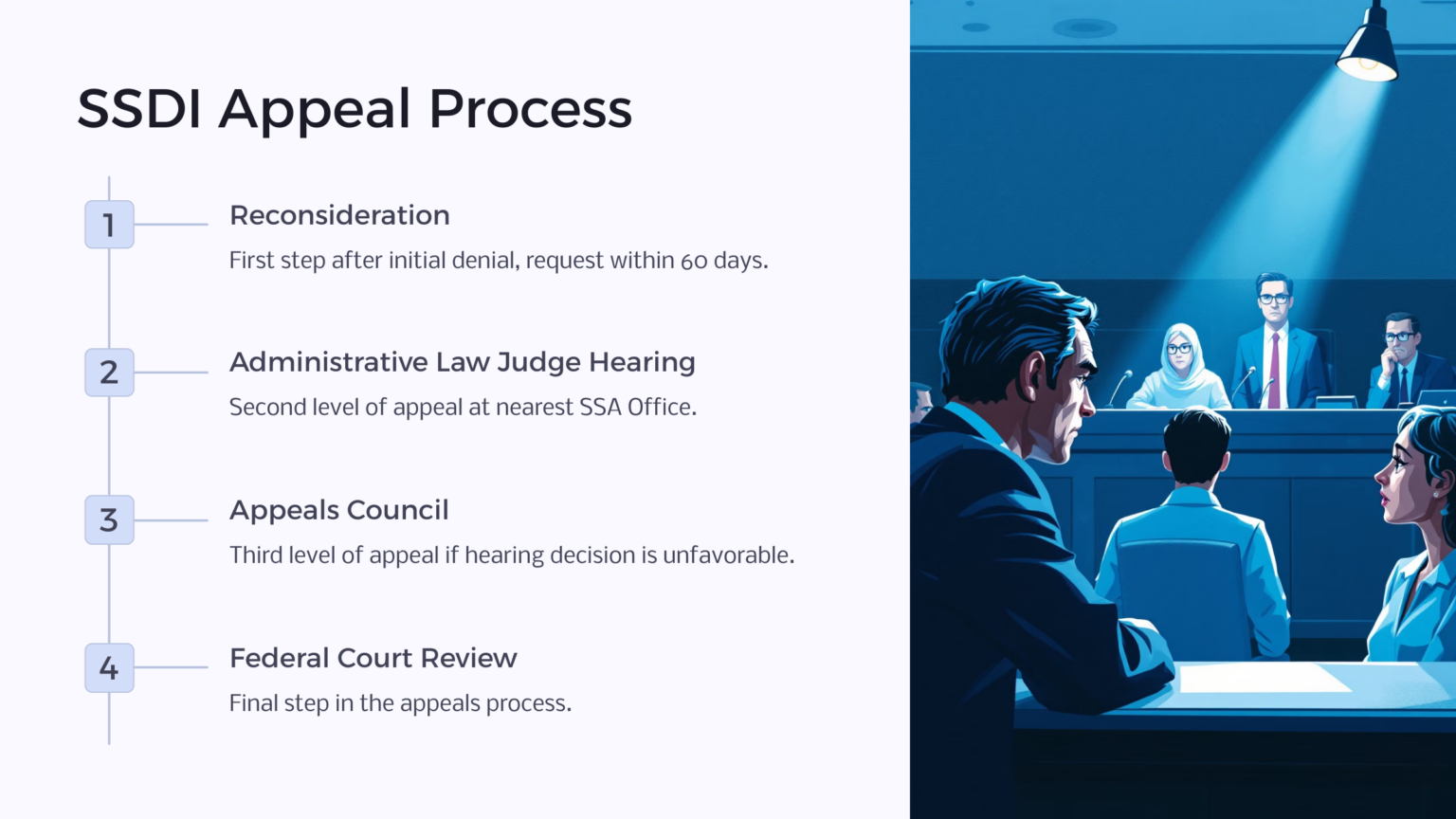 SSDI Appeal Process

1

Reconsideration

First step after initial denial, request within 60 days.

2

Administrative Law Judge Hearing

Second level of appeal at nearest SSA Office.

3

Appeals Council

Third level of appeal if hearing decision is unfavorable.

4

Federal Court Review

Final step in the appeals process.